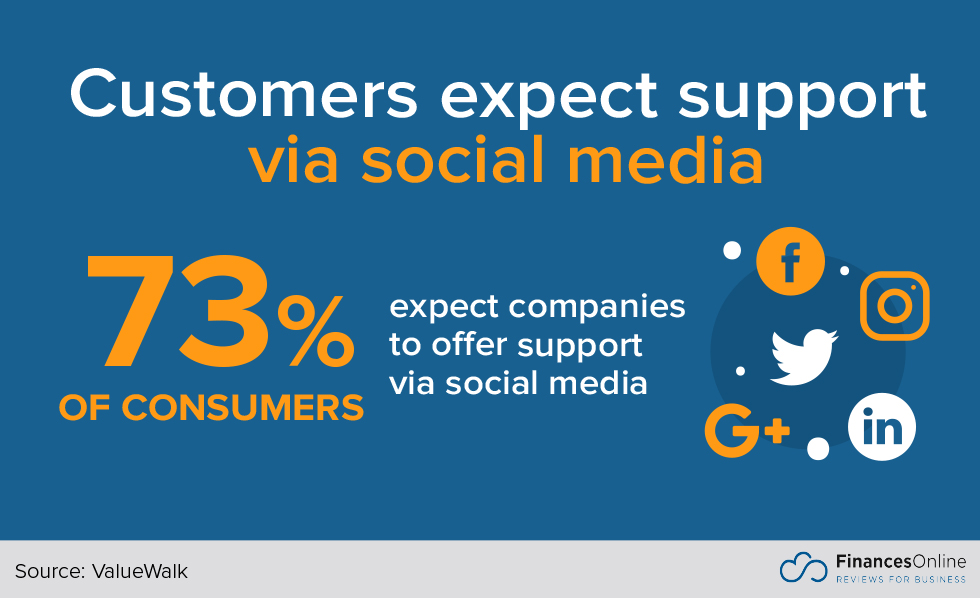 Customers expect support via social media

73% OF CONSUMERS

expect companies to offer support via social media

f

G+

in

Source: ValueWalk

FinancesOnline
REVIEWS FOR BUSINESS